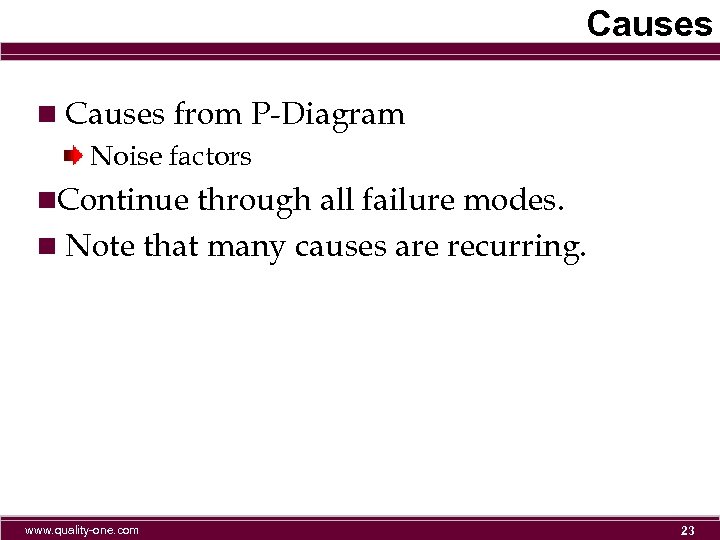 Causes

Causes from P-Diagram

Noise factors

Continue through all failure modes.

Note that many causes are recurring.

www.quality-one.com

23